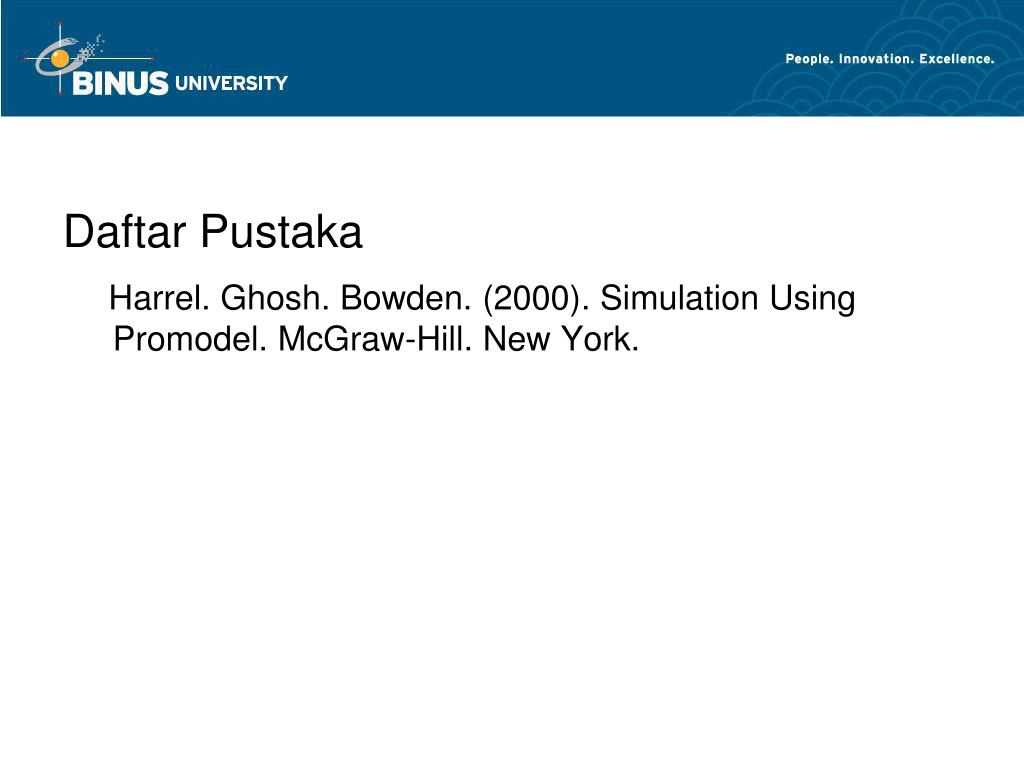 BINUS UNIVERSITY

People. Innovation. Excellence.

Daftar Pustaka

Harrel. Ghosh. Bowden. (2000). Simulation Using Promodel. McGraw-Hill. New York.